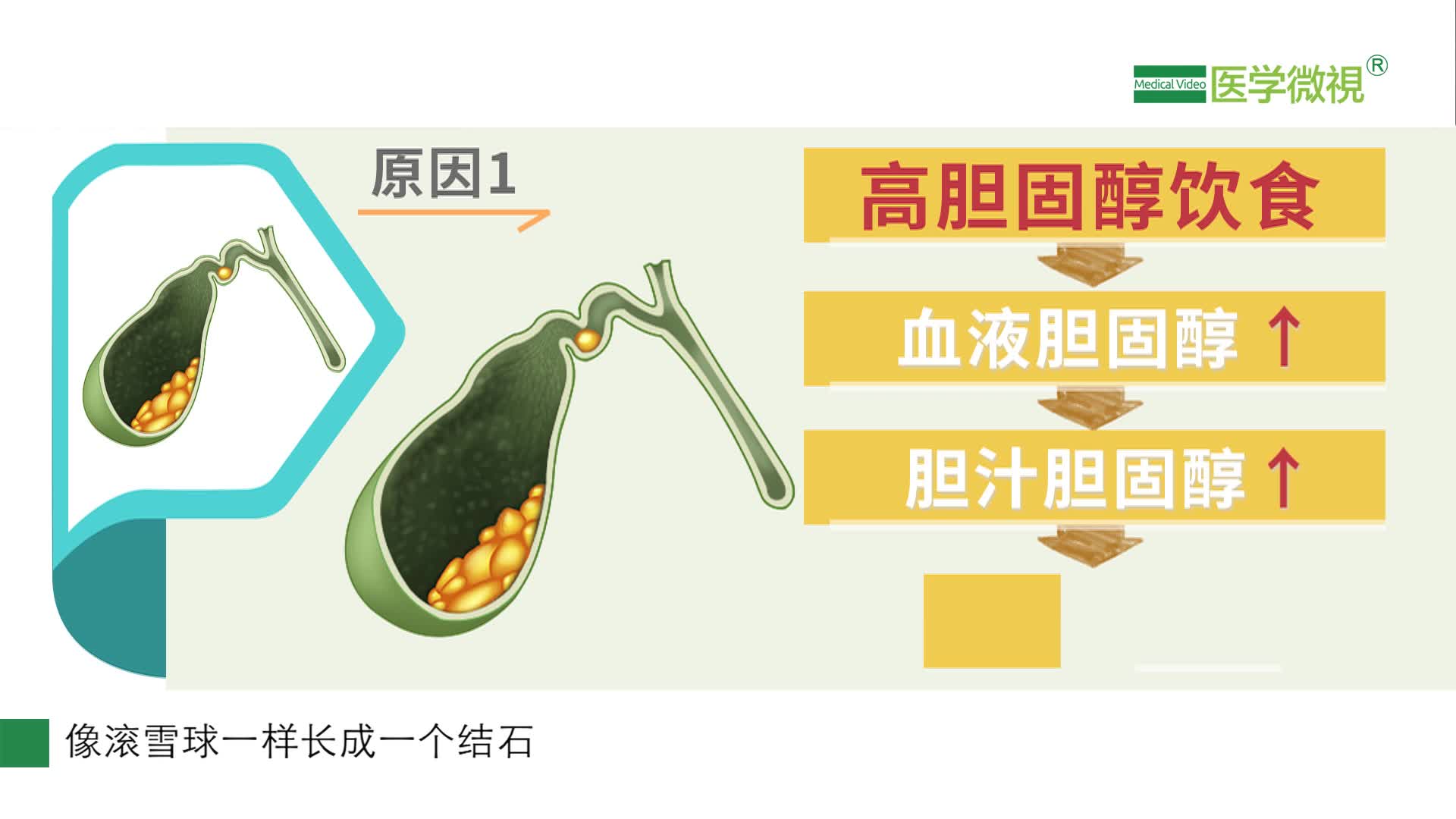 Medical Video 医学微視®

原因1

高胆固醇饮食

血液胆固醇 ↑

胆汁胆固醇 ↑

像滚雪球一样长成一个结石